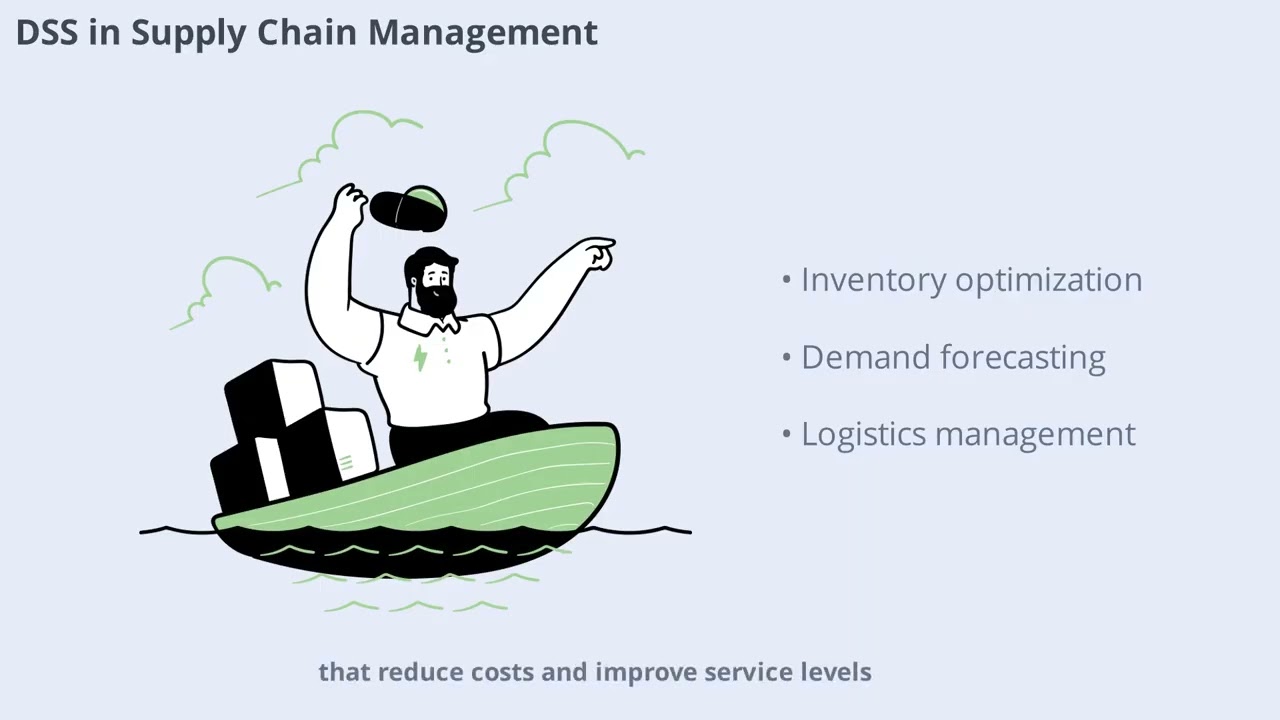 DSS in Supply Chain Management

• Inventory optimization

• Demand forecasting

• Logistics management

that reduce costs and improve service levels